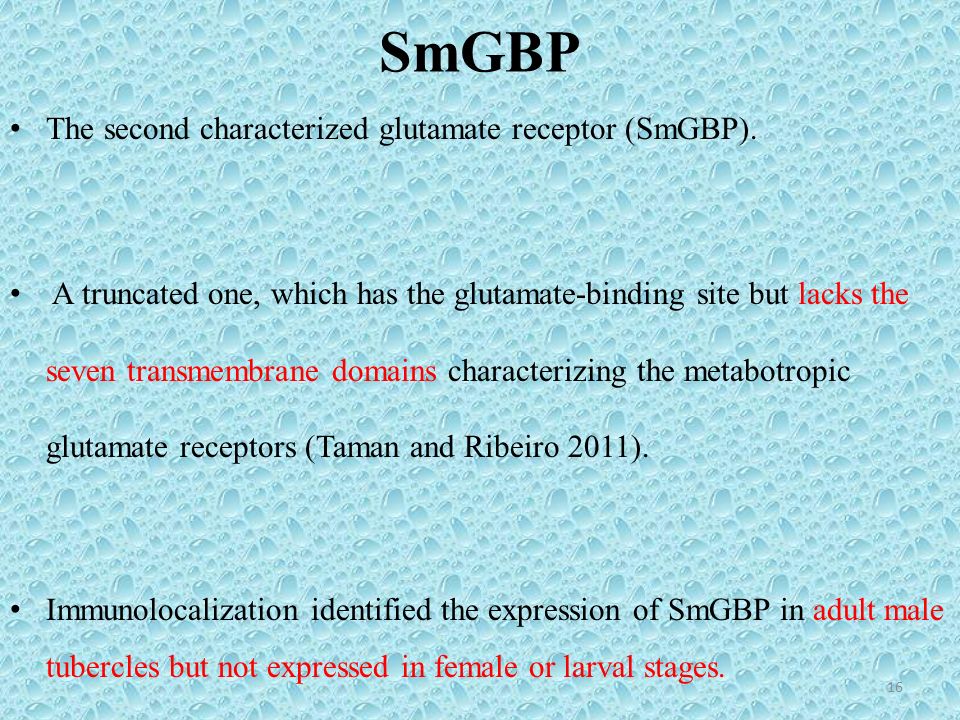 SmGBP

• The second characterized glutamate receptor (SmGBP).

• A truncated one, which has the glutamate-binding site but lacks the seven transmembrane domains characterizing the metabotropic glutamate receptors (Taman and Ribeiro 2011).

• Immunolocalization identified the expression of SmGBP in adult male tubercles but not expressed in female or larval stages.

16